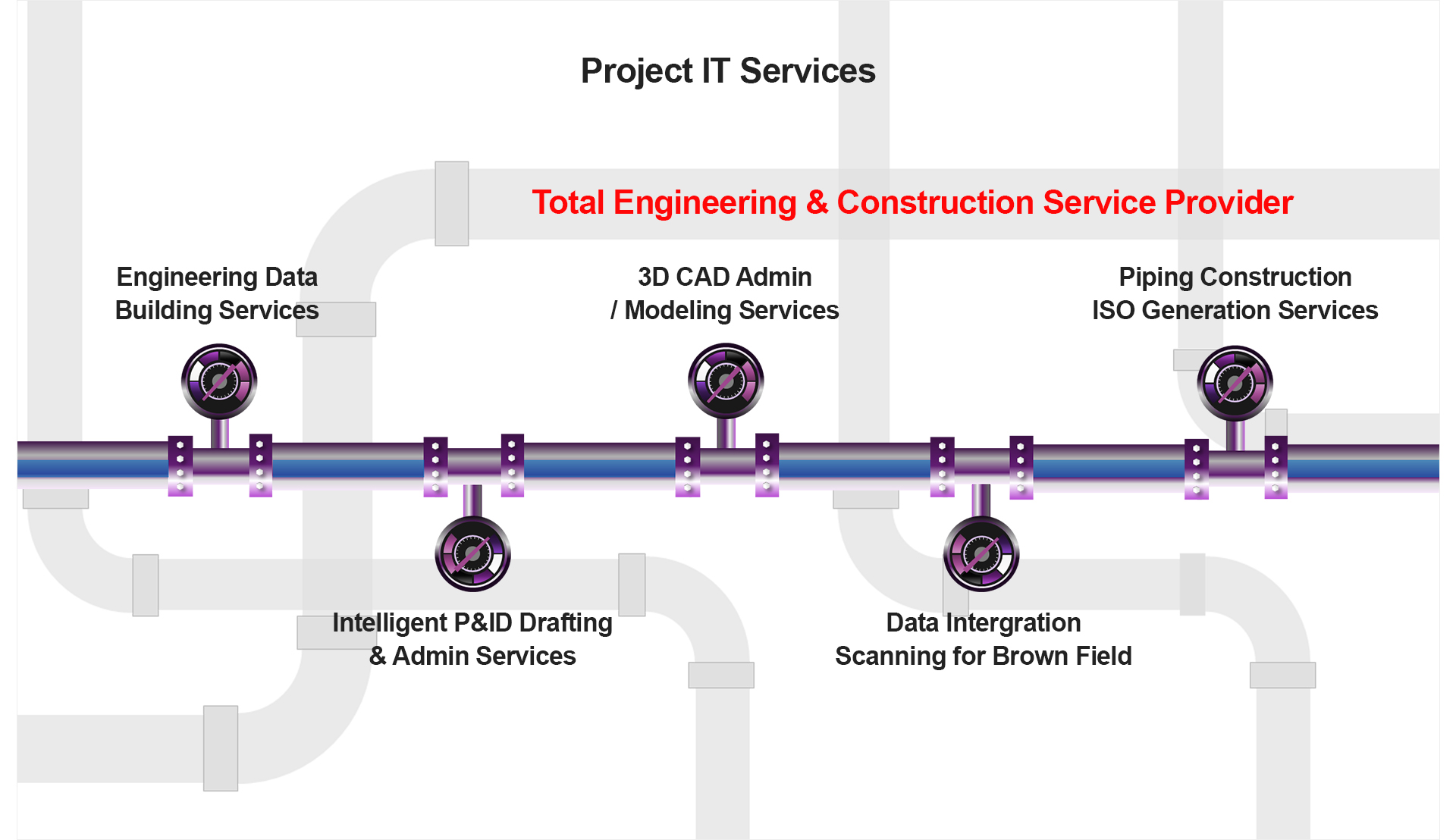 Project IT Services

Total Engineering & Construction Service Provider

Engineering Data Building Services

3D CAD Admin / Modeling Services

Piping Construction ISO Generation Services

Intelligent P&ID Drafting & Admin Services

Data Intergration Scanning for Brown Field